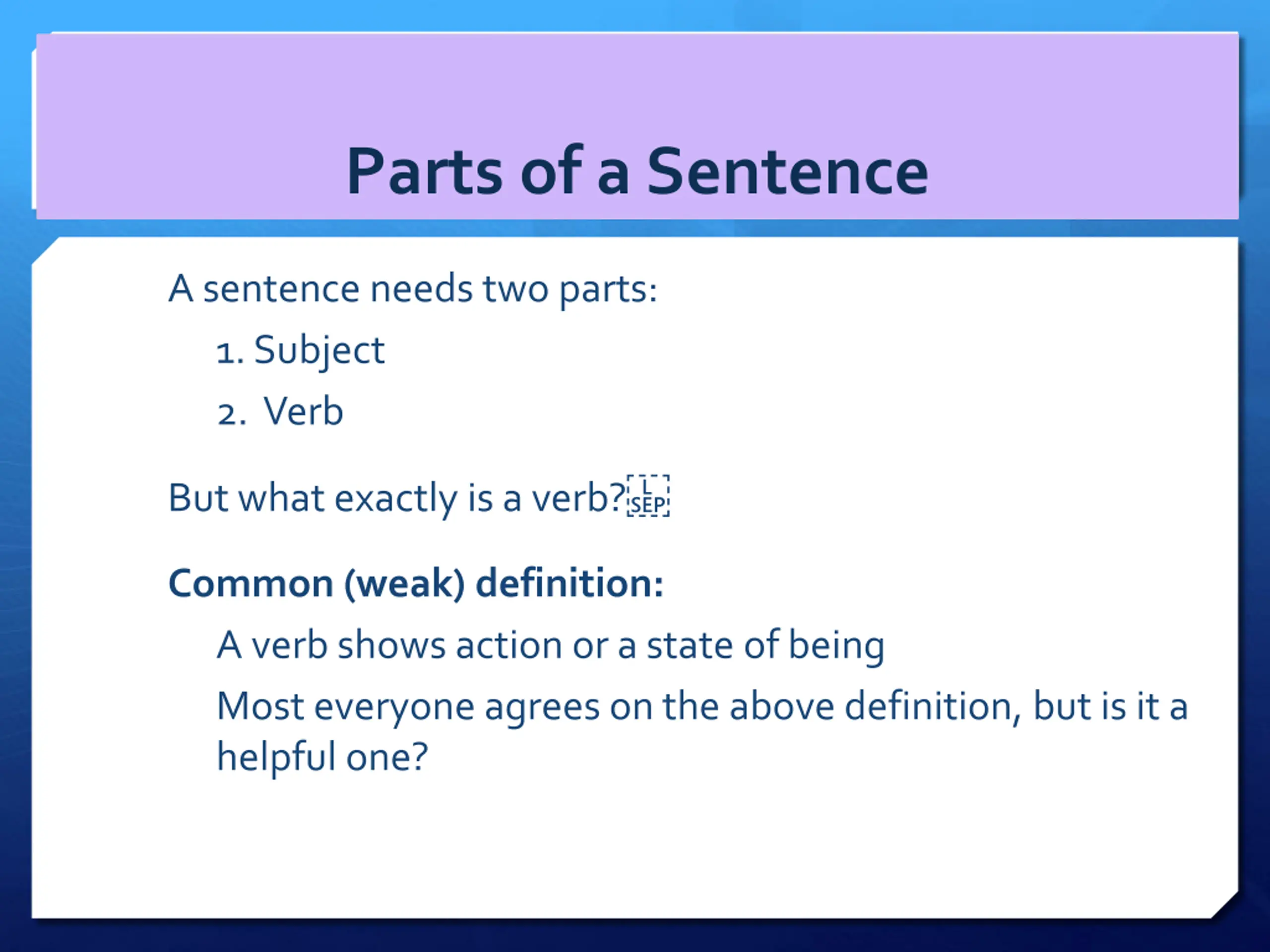 Parts of a Sentence

A sentence needs two parts:

1. Subject

2. Verb

But what exactly is a verb?

Common (weak) definition:

A verb shows action or a state of being

Most everyone agrees on the above definition, but is it a helpful one?